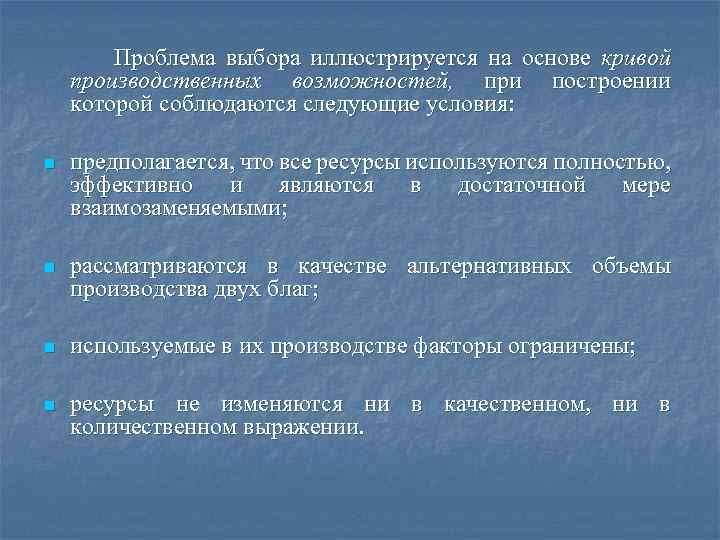 Проблема выбора иллюстрируется на основе кривой производственных возможностей, при построении которой соблюдаются следующие условия:

предполагается, что все ресурсы используются полностью, эффективно и являются в достаточной мере взаимозаменяемыми;

рассматриваются в качестве альтернативных объемы производства двух благ;

используемые в их производстве факторы ограничены;

ресурсы не изменяются ни в качественном, ни в количественном выражении.